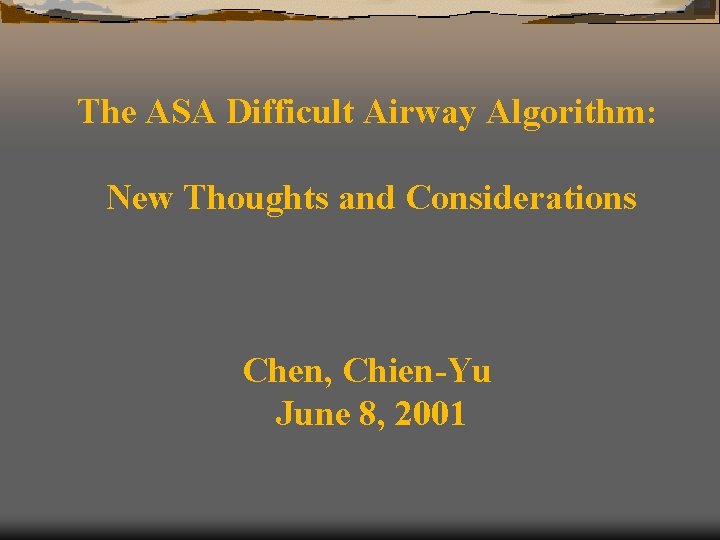 The ASA Difficult Airway Algorithm:

New Thoughts and Considerations

Chen, Chien-Yu
June 8, 2001